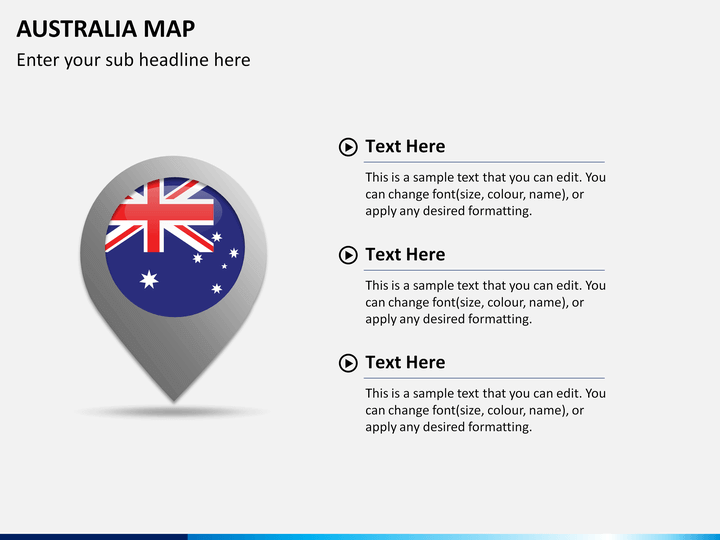 AUSTRALIA MAP

Enter your sub headline here

Text Here

This is a sample text that you can edit. You can change font(size, colour, name), or apply any desired formatting.

Text Here

This is a sample text that you can edit. You can change font(size, colour, name), or apply any desired formatting.

Text Here

This is a sample text that you can edit. You can change font(size, colour, name), or apply any desired formatting.